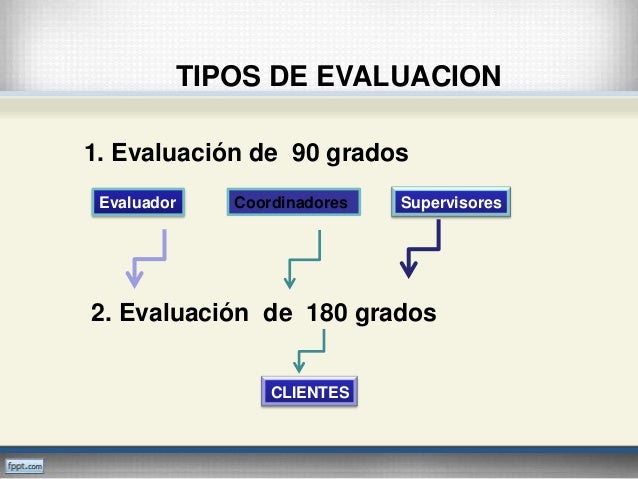 TIPOS DE EVALUACION

1. Evaluación de 90 grados

Evaluador

Coordinadores

Supervisores

2. Evaluación de 180 grados

CLIENTES

fppt.com